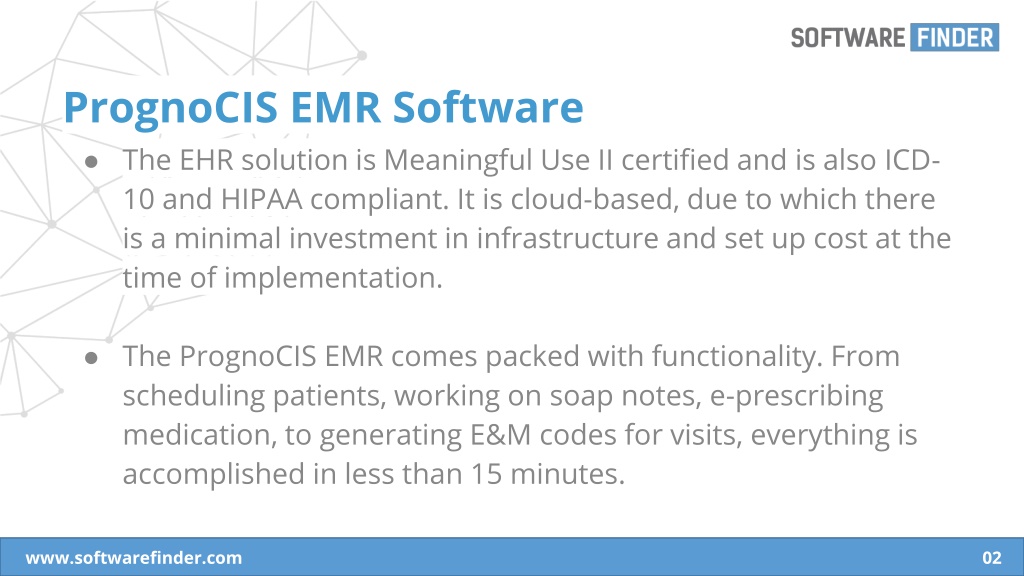 SOFTWARE FINDER

PrognoCIS EMR Software

● The EHR solution is Meaningful Use II certified and is also ICD-10 and HIPAA compliant. It is cloud-based, due to which there is a minimal investment in infrastructure and set up cost at the time of implementation.

● The PrognoCIS EMR comes packed with functionality. From scheduling patients, working on soap notes, e-prescribing medication, to generating E&M codes for visits, everything is accomplished in less than 15 minutes.

www.softwarefinder.com

02